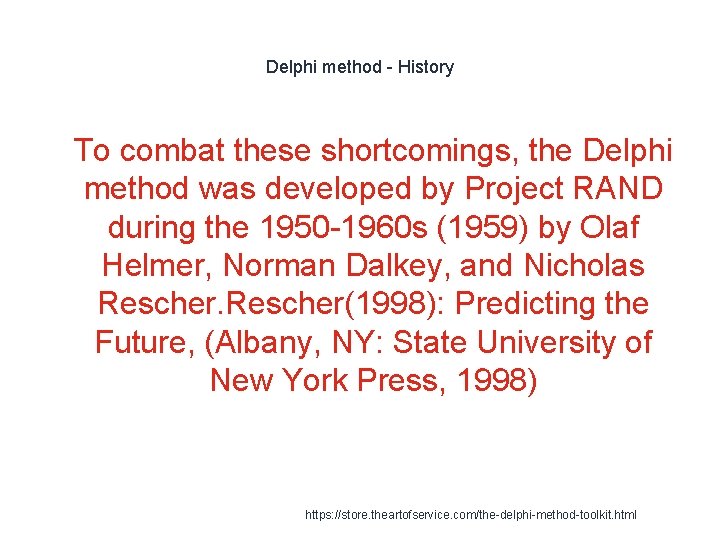 Delphi method - History

To combat these shortcomings, the Delphi method was developed by Project RAND during the 1950-1960s (1959) by Olaf Helmer, Norman Dalkey, and Nicholas Rescher.Rescher(1998): Predicting the Future, (Albany, NY: State University of New York Press, 1998)

https://store.theartofservice.com/the-delphi-method-toolkit.html